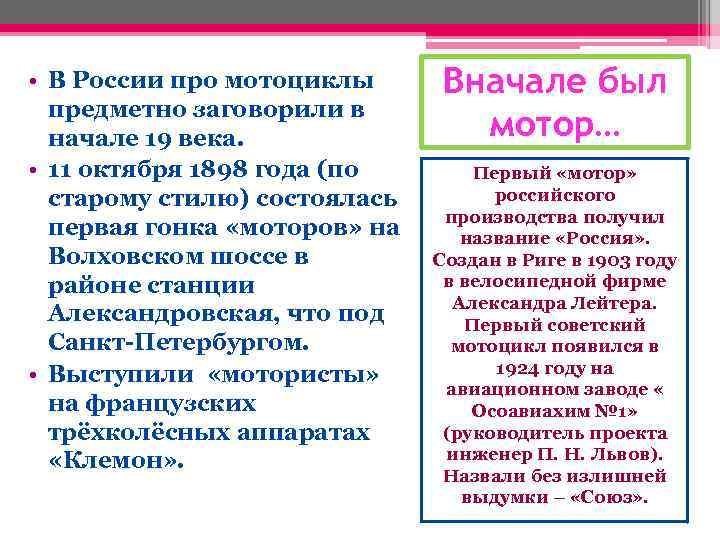 • В России про мотоциклы предметно заговорили в начале 19 века.
• 11 октября 1898 года (по старому стилю) состоялась первая гонка «моторов» на Волховском шоссе в районе станции Александровская, что под Санкт-Петербургом.
• Выступили «мотористы» на французских трёхколёсных аппаратах «Клемон».

Вначале был мотор…

Первый «мотор» российского производства получил название «Россия». Создан в Риге в 1903 году в велосипедной фирме Александра Лейтера. Первый советский мотоцикл появился в 1924 году на авиационном заводе « Осоавиахим №1» (руководитель проекта инженер П. Н. Львов). Назвали без излишней выдумки – «Союз».